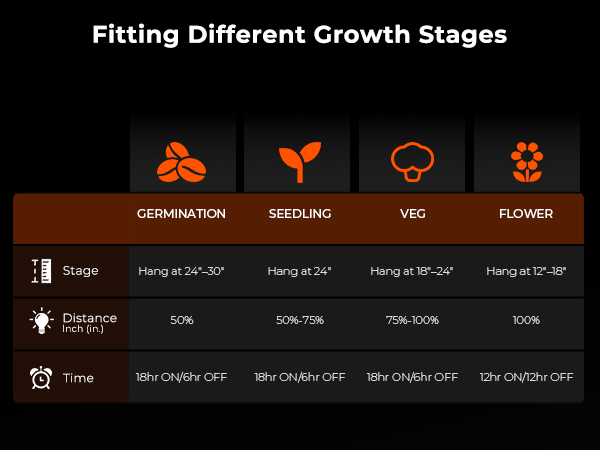 Fitting Different Growth Stages

| | GERMINATION | SEEDLING | VEG | FLOWER |
|---|---|---|---|---|
| Stage | Hang at 24"–30" | Hang at 24" | Hang at 18"–24" | Hang at 12"–18" |
| Distance Inch (in.) | 50% | 50%-75% | 75%-100% | 100% |
| Time | 18hr ON/6hr OFF | 18hr ON/6hr OFF | 18hr ON/6hr OFF | 12hr ON/12hr OFF |